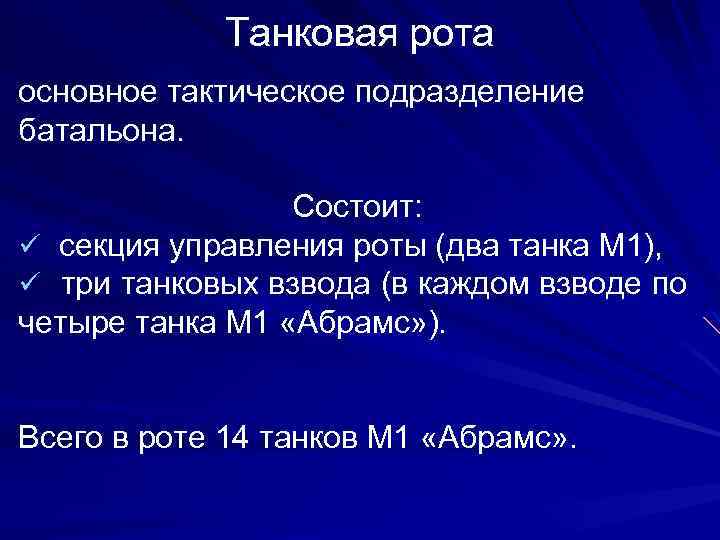 Танковая рота

основное тактическое подразделение батальона.

Состоит:

✓ секция управления роты (два танка М1),
✓ три танковых взвода (в каждом взводе по четыре танка М1 «Абрамс»).

Всего в роте 14 танков М1 «Абрамс».